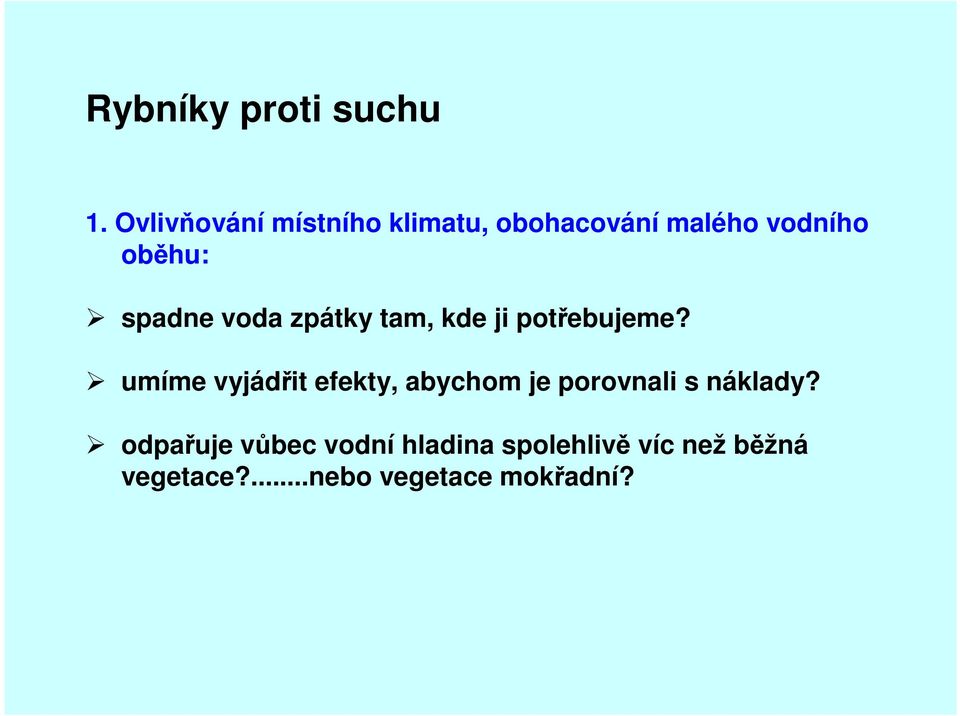 Rybníky proti suchu

1. Ovlivňování místního klimatu, obohacování malého vodního oběhu:

➢ spadne voda zpátky tam, kde ji potřebujeme?

➢ umíme vyjádřit efekty, abychom je porovnali s náklady?

➢ odpařuje vůbec vodní hladina spolehlivě víc než běžná vegetace?........nebo vegetace mokřadní?